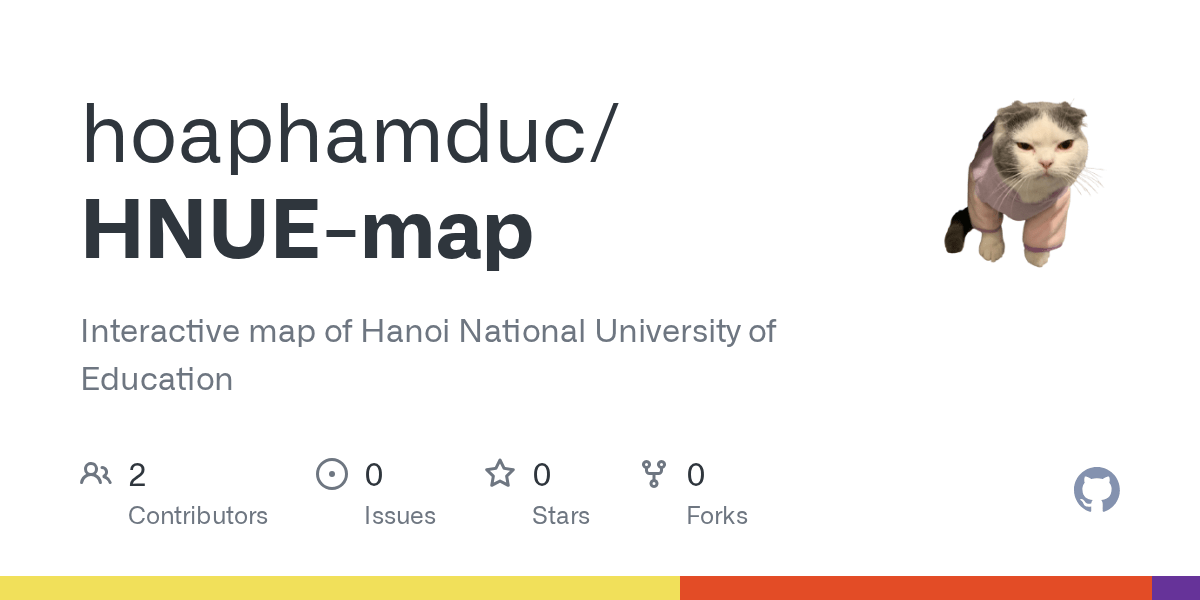 hoaphamduc/
HNUE-map

Interactive map of Hanoi National University of Education

2
Contributors

0
Issues

0
Stars

0
Forks